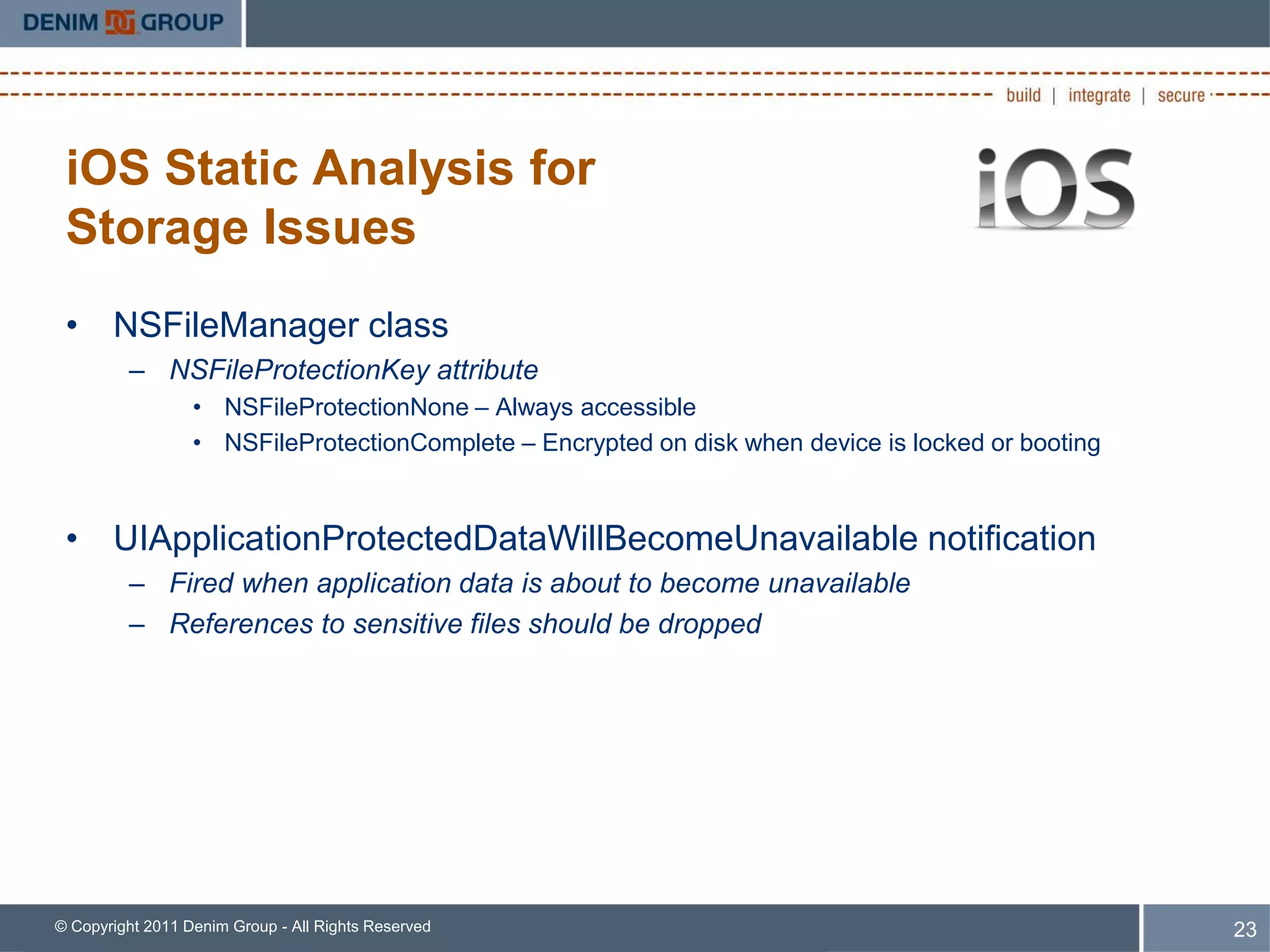 DENIM GROUP

build | integrate | secure

iOS Static Analysis for Storage Issues

iOS

• NSFileManager class
– NSFileProtectionKey attribute
• NSFileProtectionNone – Always accessible
• NSFileProtectionComplete – Encrypted on disk when device is locked or booting

• UIApplicationProtectedDataWillBecomeUnavailable notification
– Fired when application data is about to become unavailable
– References to sensitive files should be dropped

© Copyright 2011 Denim Group - All Rights Reserved

23